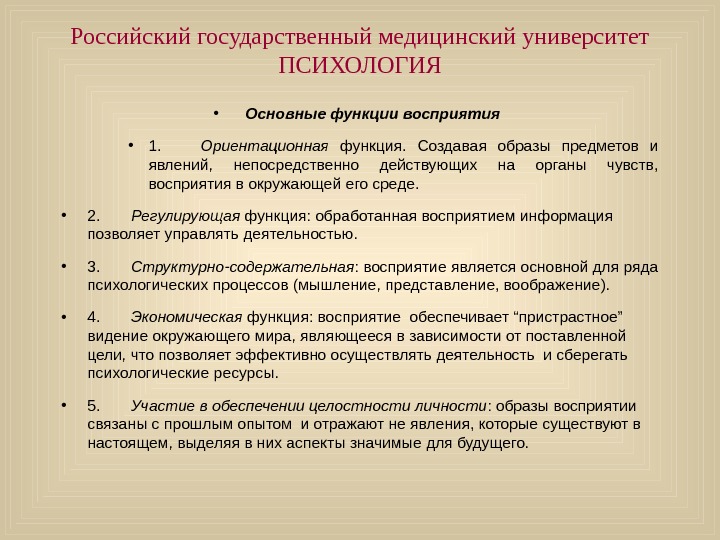 Российский государственный медицинский университет
ПСИХОЛОГИЯ

• Основные функции восприятия

• 1. Ориентационная функция. Создавая образы предметов и явлений, непосредственно действующих на органы чувств, восприятия в окружающей его среде.

• 2. Регулирующая функция: обработанная восприятием информация позволяет управлять деятельностью.

• 3. Структурно-содержательная: восприятие является основной для ряда психологических процессов (мышление, представление, воображение).

• 4. Экономическая функция: восприятие обеспечивает “пристрастное” видение окружающего мира, являющееся в зависимости от поставленной цели, что позволяет эффективно осуществлять деятельность и сберегать психологические ресурсы.

• 5. Участие в обеспечении целостности личности: образы восприятии связаны с прошлым опытом и отражают не явления, которые существуют в настоящем, выделяя в них аспекты значимые для будущего.